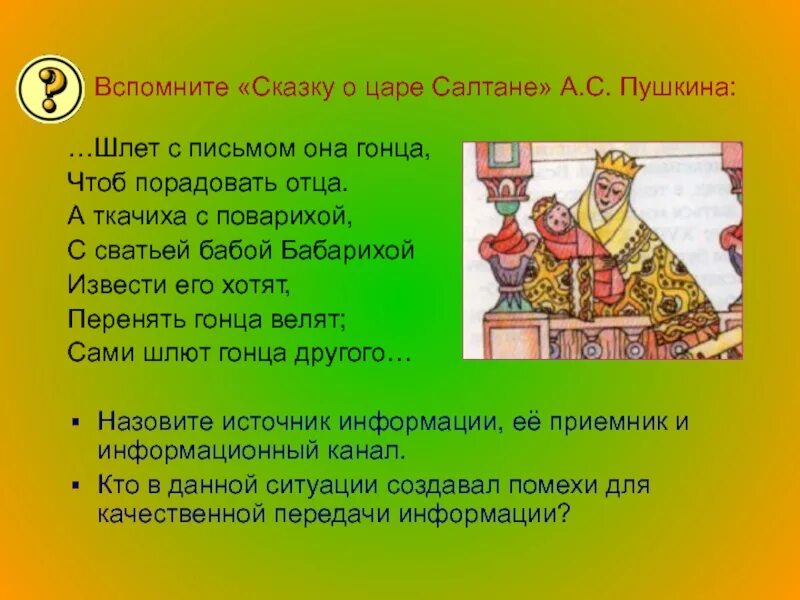 ?

Вспомните «Сказку о царе Салтане» А.С. Пушкина:

…Шлет с письмом она гонца,
Чтоб порадовать отца.
А ткачиха с поварихой,
С сватьей бабой Бабарихой
Извести его хотят,
Перенять гонца велят;
Сами шлют гонца другого…

▪ Назовите источник информации, её приемник и информационный канал.
▪ Кто в данной ситуации создавал помехи для качественной передачи информации?